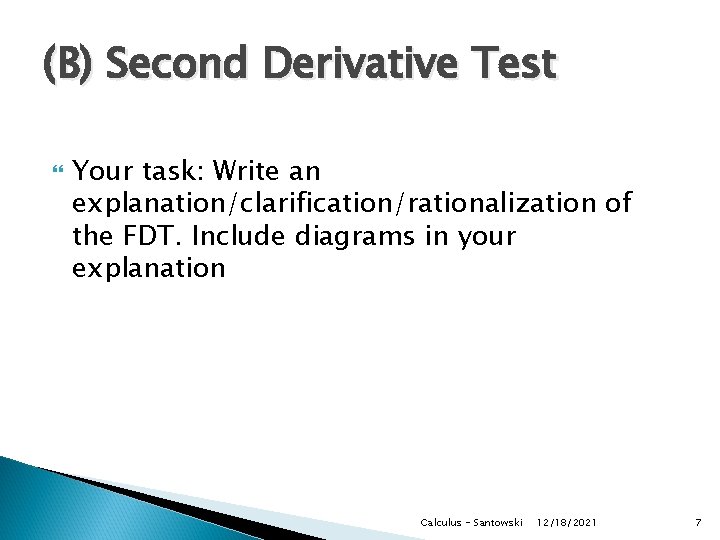 (B) Second Derivative Test

Your task: Write an explanation/clarification/rationalization of the FDT. Include diagrams in your explanation

Calculus - Santowski 12/18/2021 7